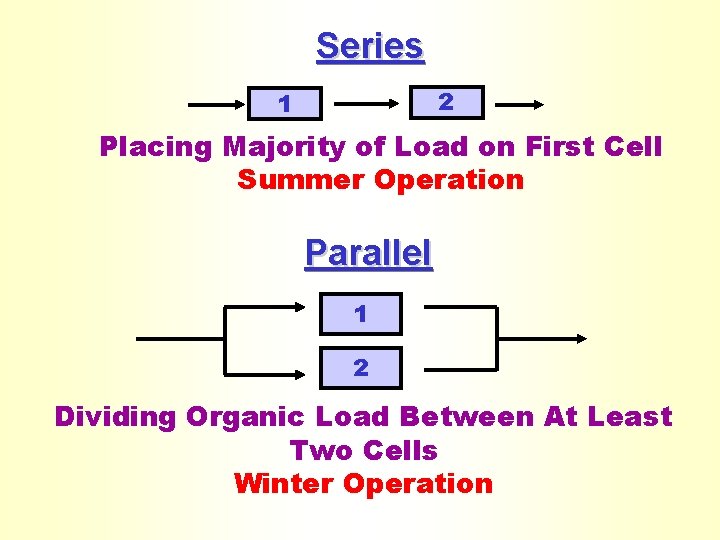 Series

1

2

Placing Majority of Load on First Cell
Summer Operation

Parallel

1

2

Dividing Organic Load Between At Least Two Cells
Winter Operation